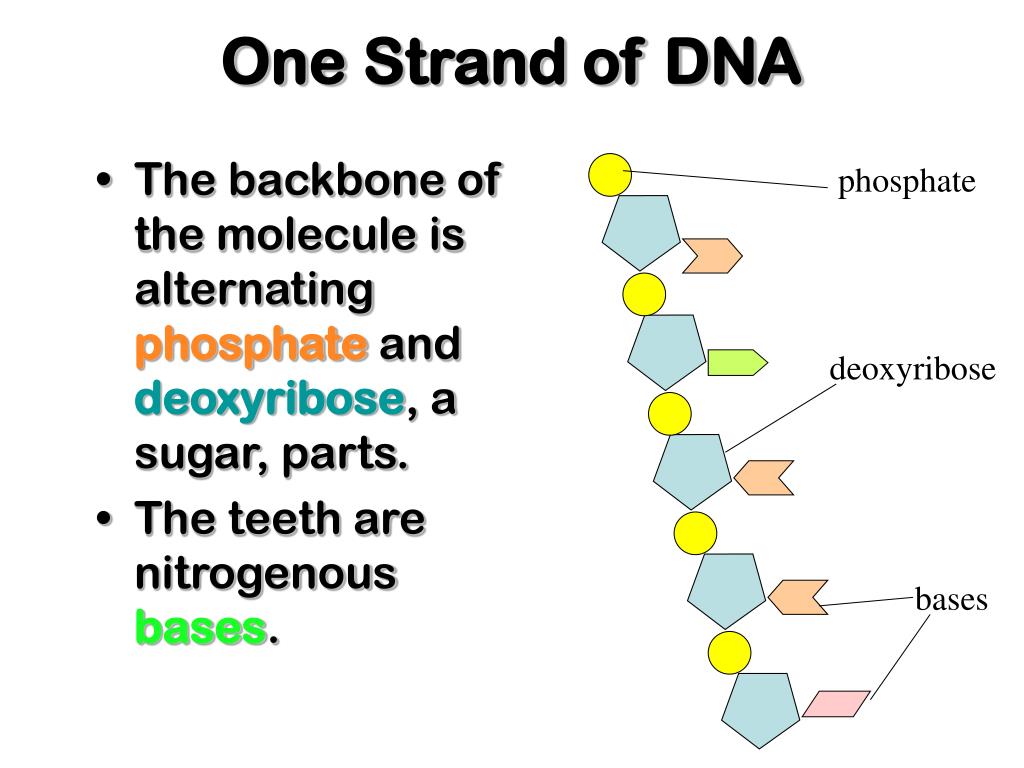 One Strand of DNA

• The backbone of the molecule is alternating phosphate and deoxyribose, a sugar, parts.
• The teeth are nitrogenous bases.

phosphate

deoxyribose

bases